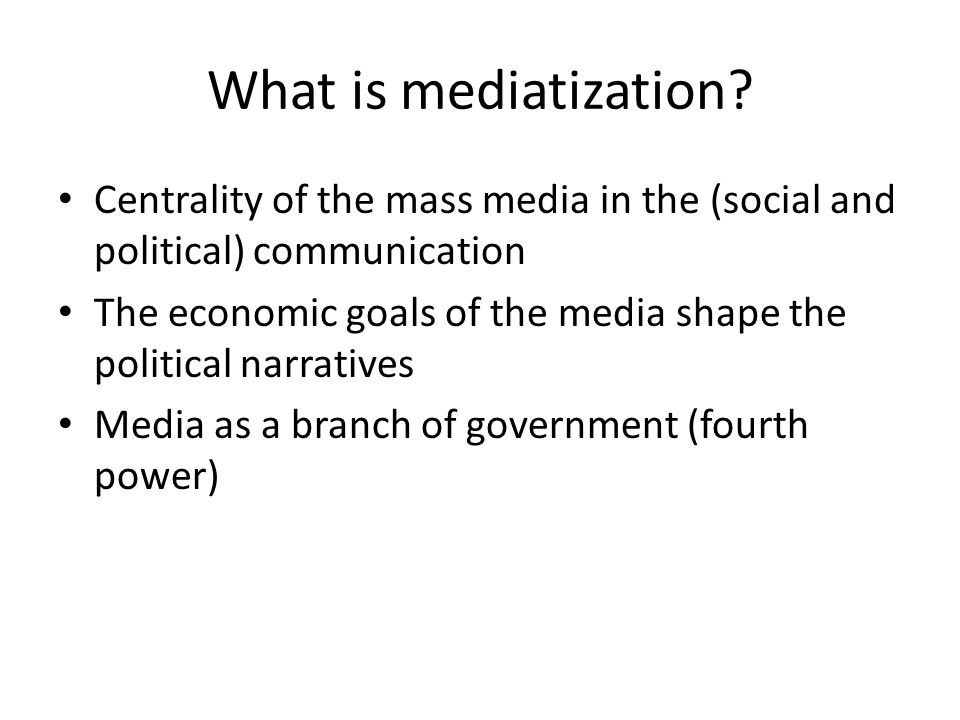 What is mediatization?

• Centrality of the mass media in the (social and political) communication
• The economic goals of the media shape the political narratives
• Media as a branch of government (fourth power)